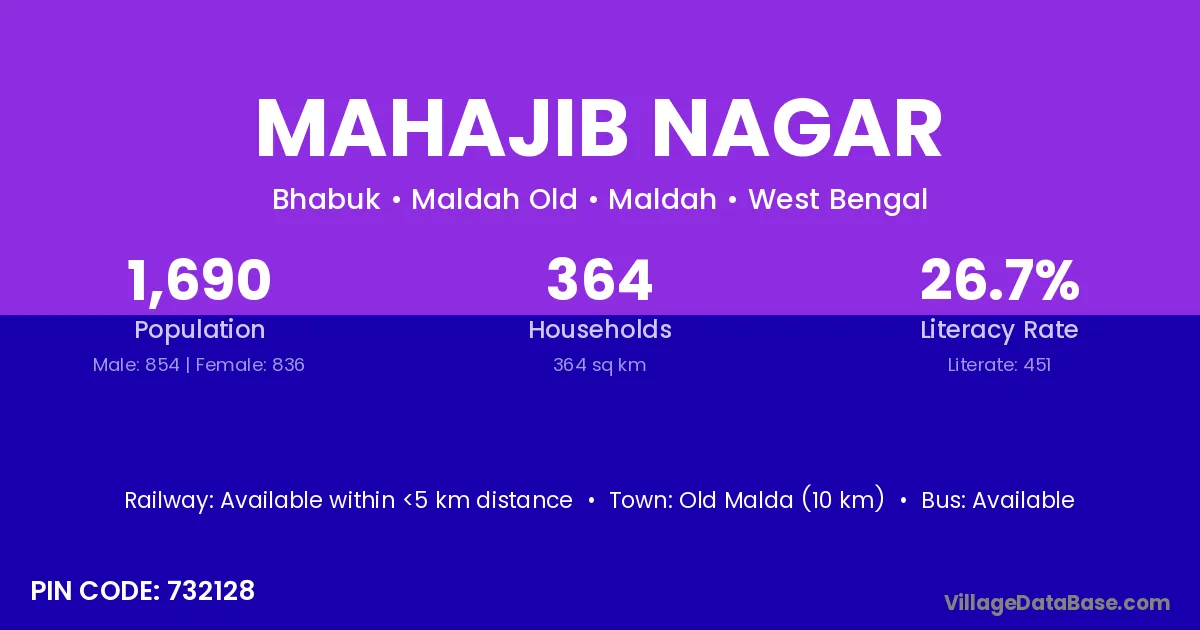 MAHAJIB NAGAR

Bhabuk • Maldah Old • Maldah • West Bengal

1,690
Population
Male: 854 | Female: 836

364
Households
364 sq km

26.7%
Literacy Rate
Literate: 451

Railway: Available within <5 km distance • Town: Old Malda (10 km) • Bus: Available

PIN CODE: 732128

VillageDataBase.com